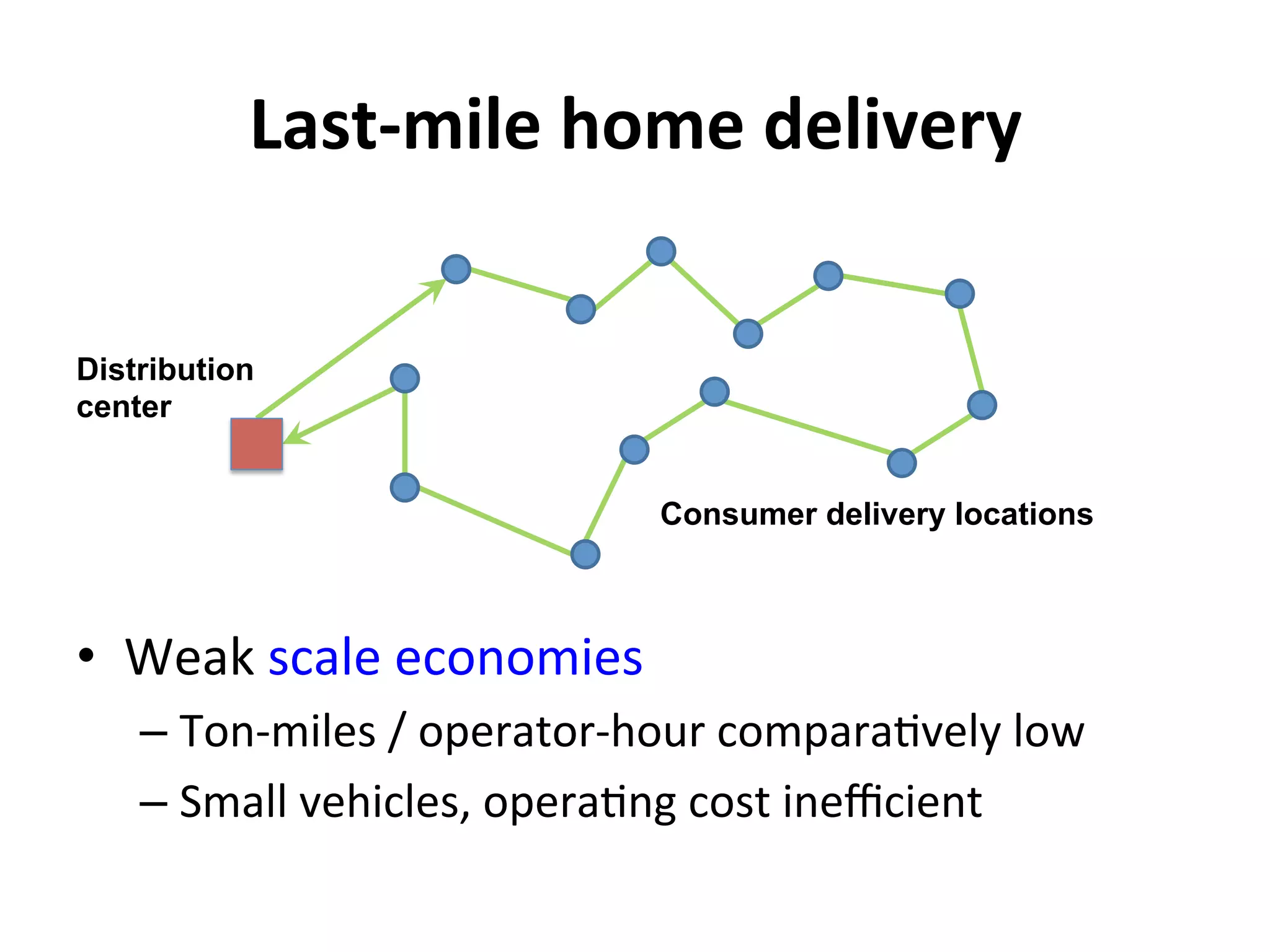 Last-mile home delivery

Distribution center

Consumer delivery locations

• Weak scale economies
– Ton-miles / operator-hour comparatively low
– Small vehicles, operating cost inefficient